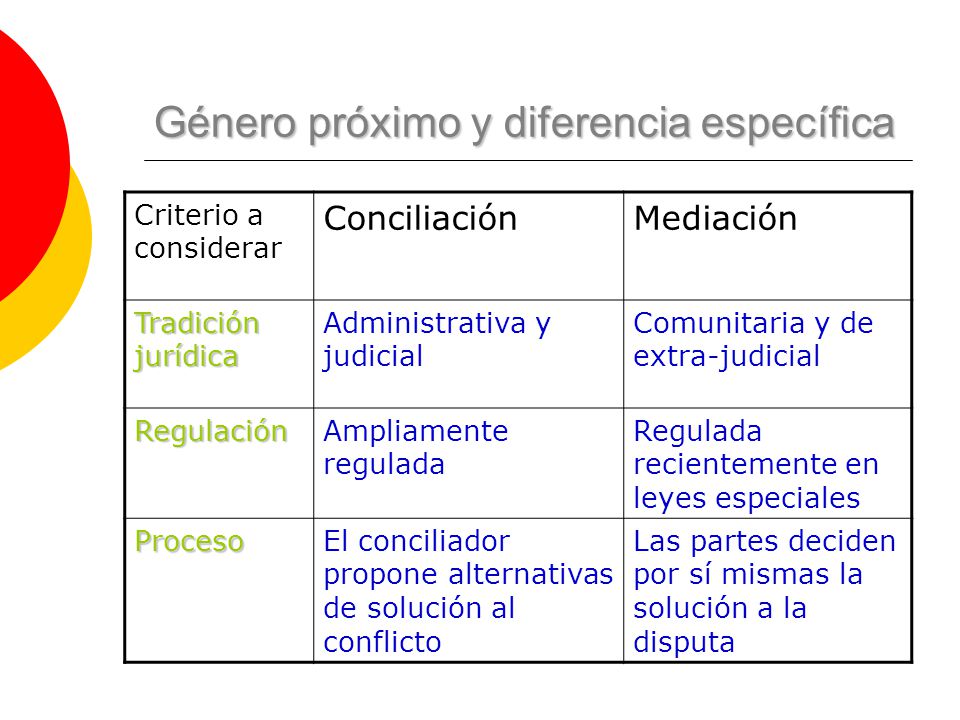 Género próximo y diferencia específica

| Criterio a considerar | Conciliación | Mediación |
|---|---|---|
| Tradición jurídica | Administrativa y judicial | Comunitaria y de extra-judicial |
| Regulación | Ampliamente regulada | Regulada recientemente en leyes especiales |
| Proceso | El conciliador propone alternativas de solución al conflicto | Las partes deciden por sí mismas la solución a la disputa |